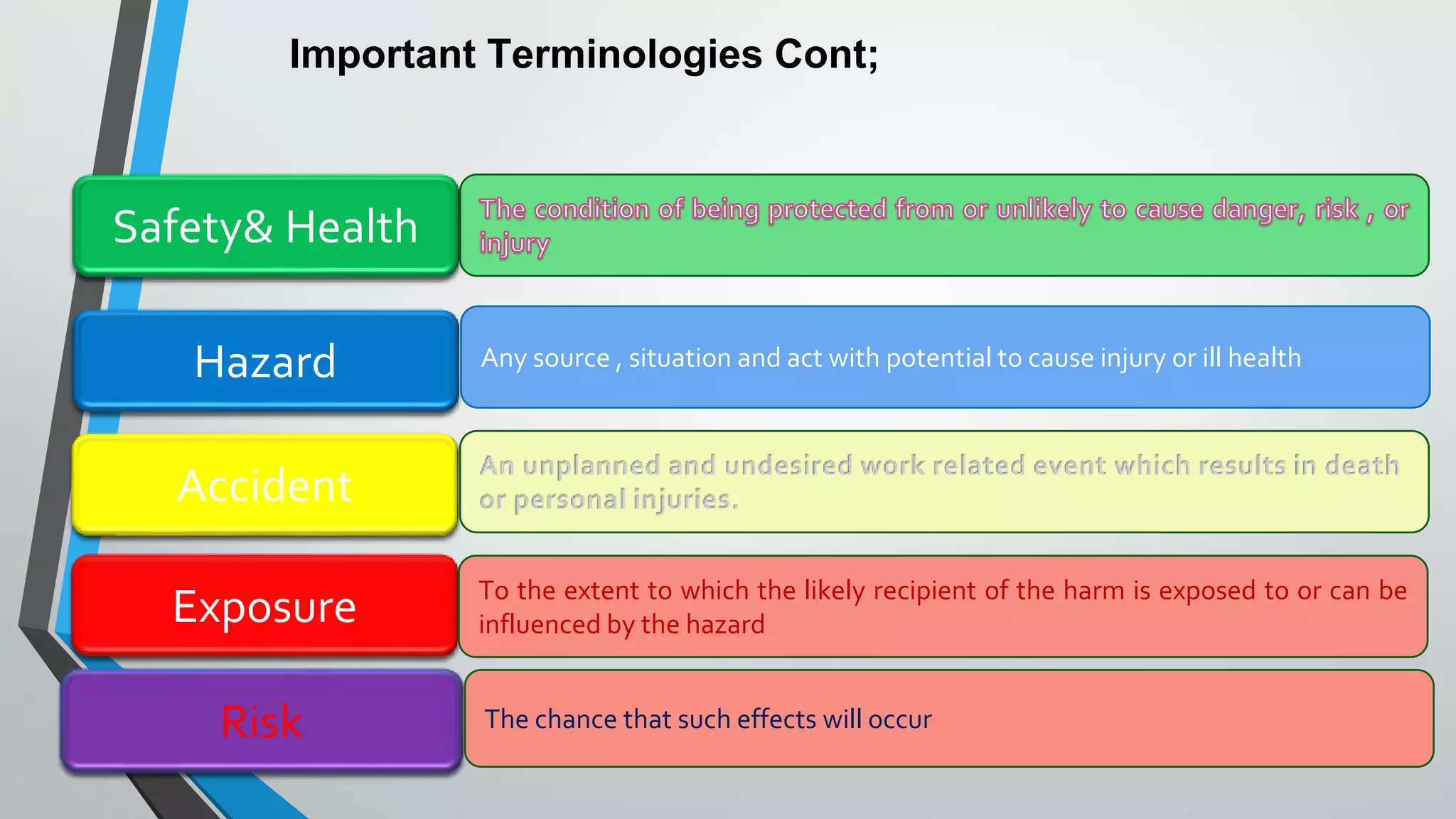 Important Terminologies Cont;

Safety& Health

The condition of being protected from or unlikely to cause danger, risk , or injury

Hazard

Any source , situation and act with potential to cause injury or ill health

Accident

An unplanned and undesired work related event which results in death or personal injuries.

Exposure

To the extent to which the likely recipient of the harm is exposed to or can be influenced by the hazard

Risk

The chance that such effects will occur